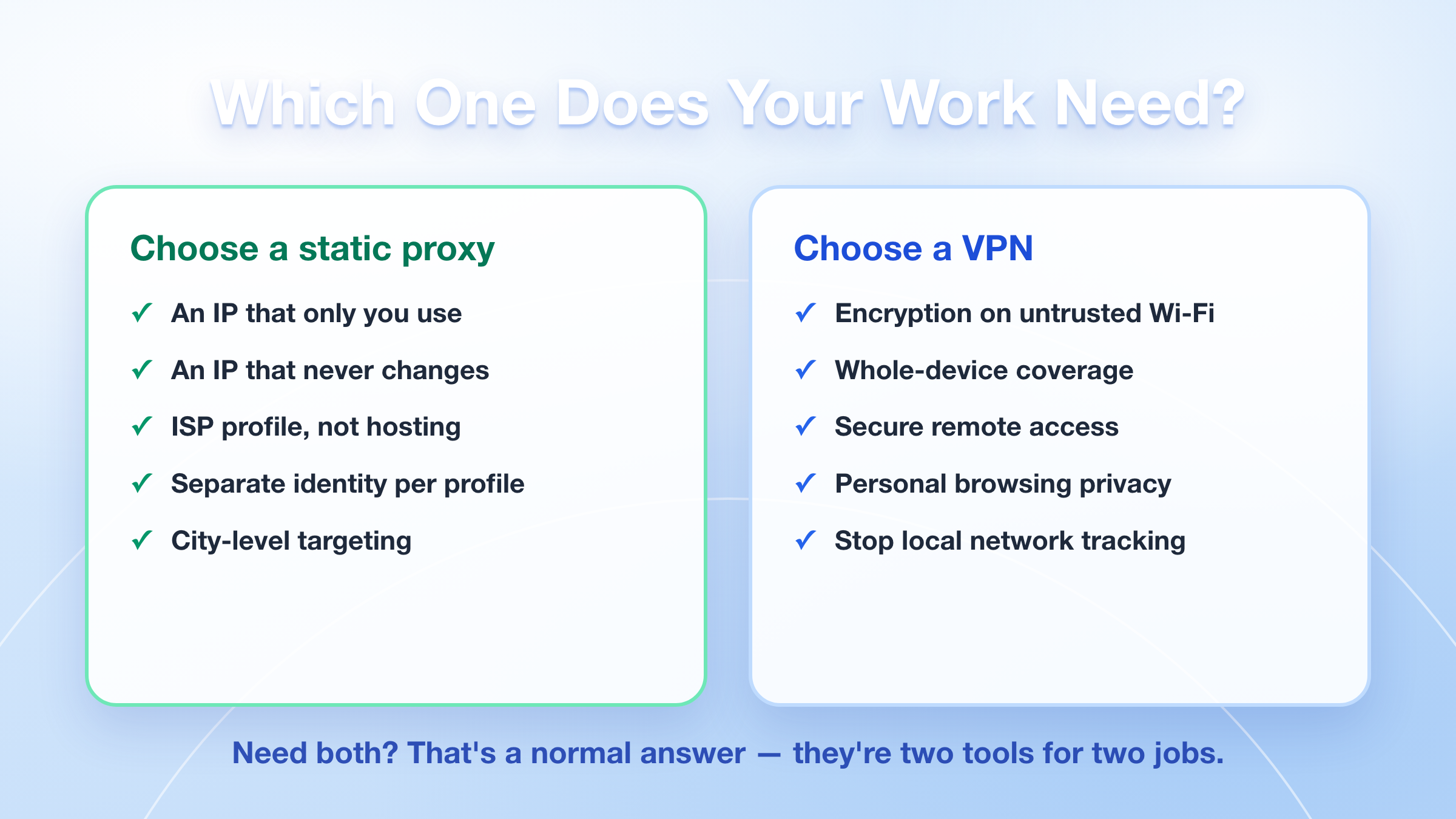 Which One Does Your Work Need?

Choose a static proxy

✓ An IP that only you use

✓ An IP that never changes

✓ ISP profile, not hosting

✓ Separate identity per profile

✓ City-level targeting

Choose a VPN

✓ Encryption on untrusted Wi-Fi

✓ Whole-device coverage

✓ Secure remote access

✓ Personal browsing privacy

✓ Stop local network tracking

Need both? That's a normal answer — they're two tools for two jobs.